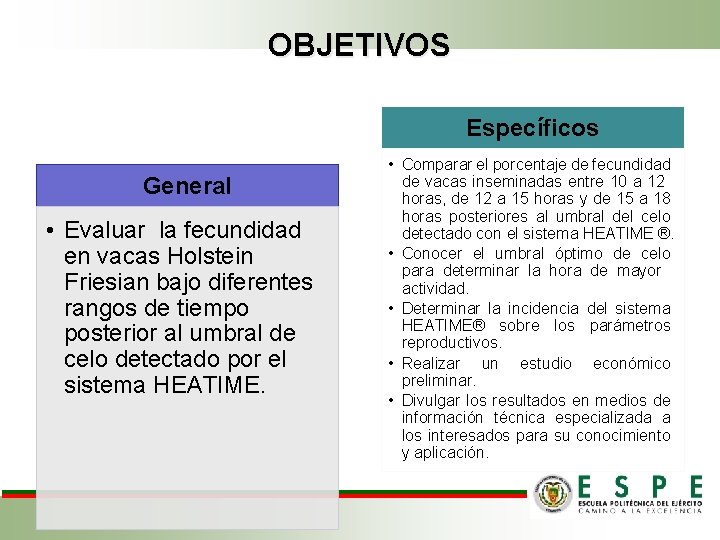 OBJETIVOS

General

• Evaluar la fecundidad en vacas Holstein Friesian bajo diferentes rangos de tiempo posterior al umbral de celo detectado por el sistema HEATIME.

Específicos

• Comparar el porcentaje de fecundidad de vacas inseminadas entre 10 a 12 horas, de 12 a 15 horas y de 15 a 18 horas posteriores al umbral del celo detectado con el sistema HEATIME ®.
• Conocer el umbral óptimo de celo para determinar la hora de mayor actividad.
• Determinar la incidencia del sistema HEATIME® sobre los parámetros reproductivos.
• Realizar un estudio económico preliminar.
• Divulgar los resultados en medios de información técnica especializada a los interesados para su conocimiento y aplicación.

ESPE
ESCUELA POLITÉCNICA DEL EJÉRCITO
CAMINO A LA EXCELENCIA